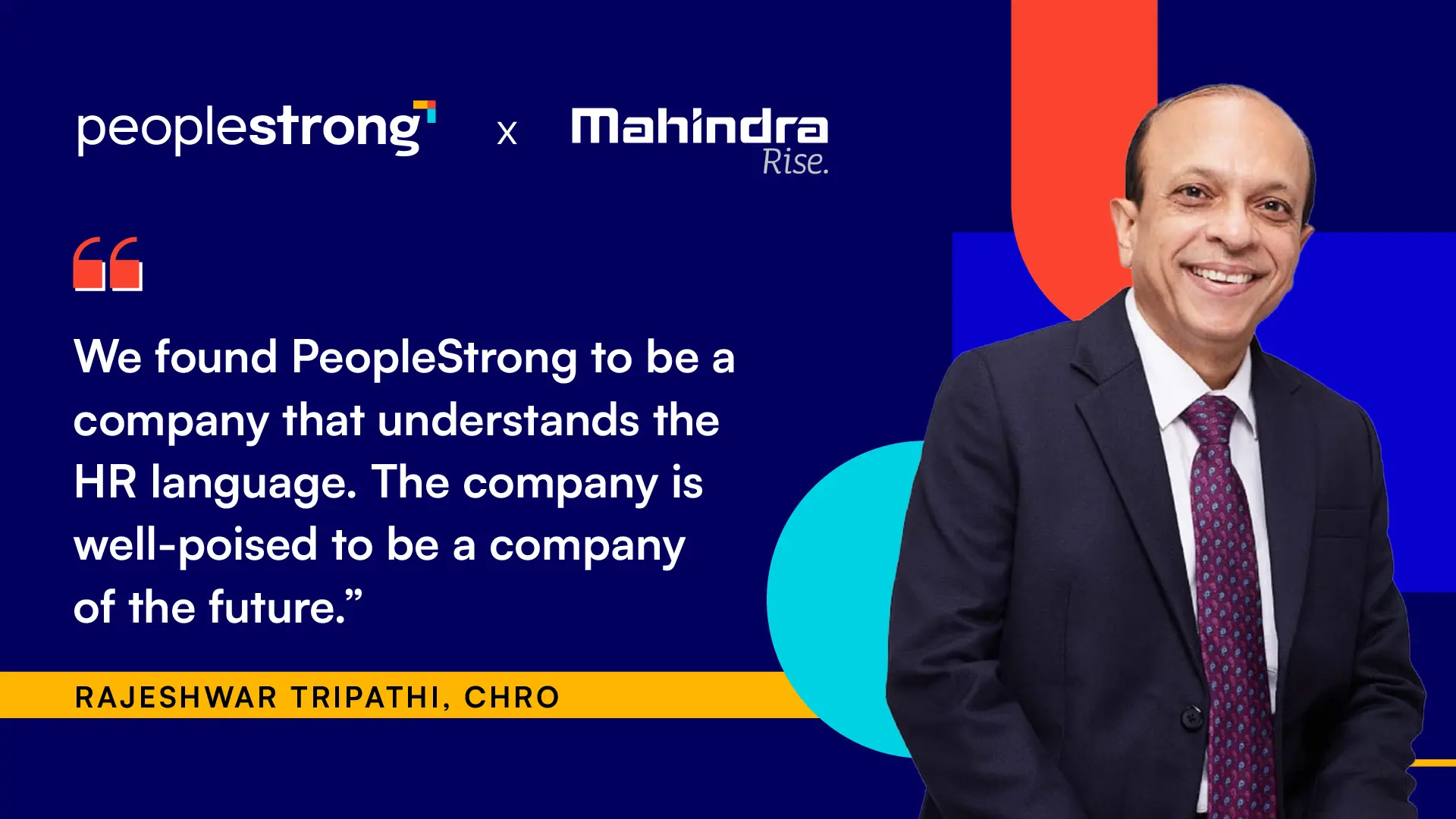 peoplestrong x Mahindra Rise.

“

We found PeopleStrong to be a company that understands the HR language. The company is well-poised to be a company of the future.”

RAJESHWAR TRIPATHI, CHRO